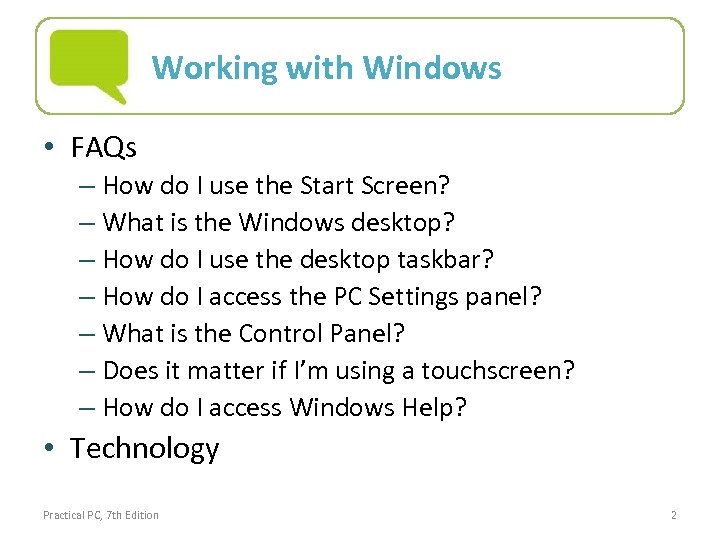 Working with Windows

• FAQs
– How do I use the Start Screen?
– What is the Windows desktop?
– How do I use the desktop taskbar?
– How do I access the PC Settings panel?
– What is the Control Panel?
– Does it matter if I'm using a touchscreen?
– How do I access Windows Help?
• Technology

Practical PC, 7th Edition

2